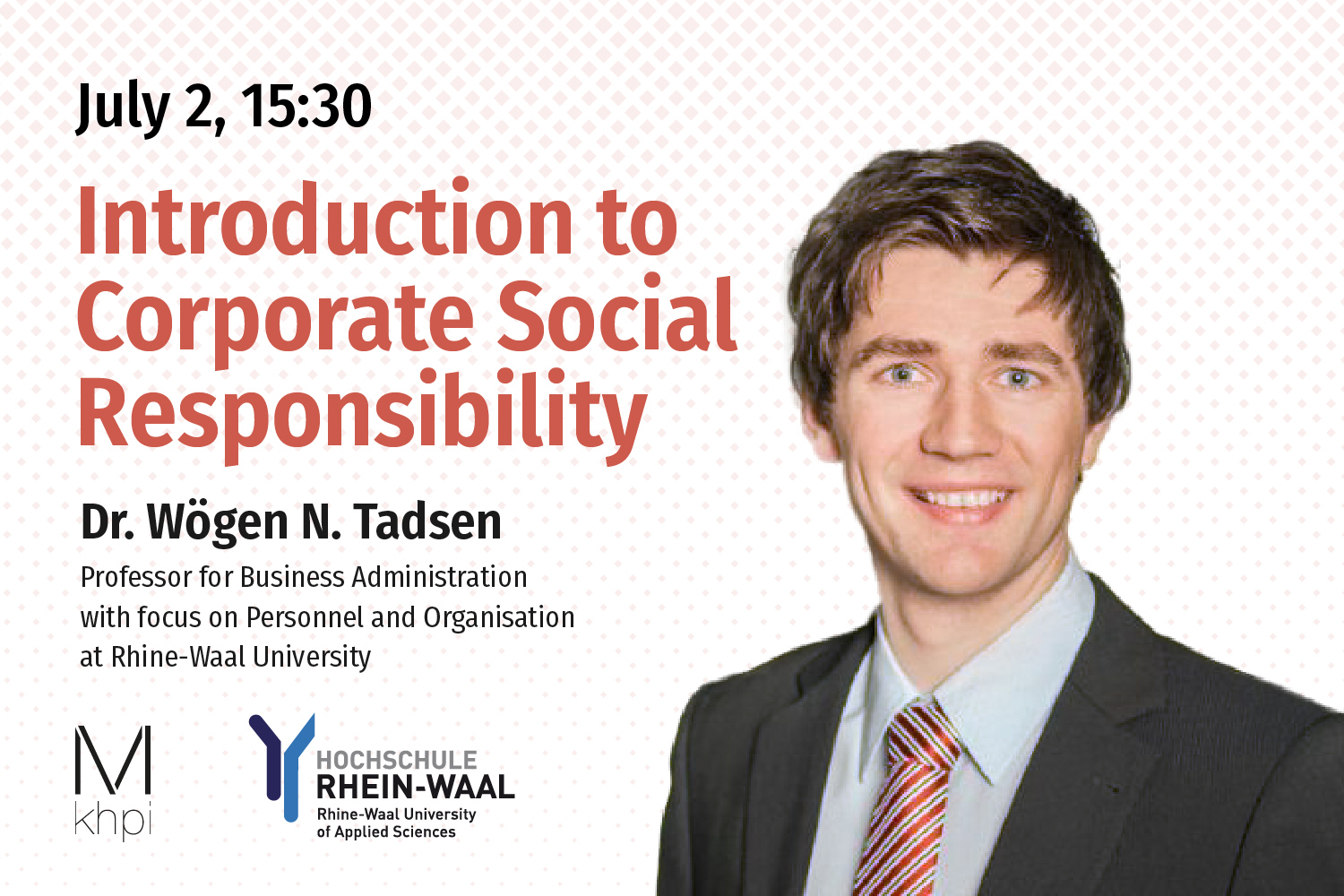 July 2, 15:30

Introduction to Corporate Social Responsibility

Dr. Wögen N. Tadsen

Professor for Business Administration with focus on Personnel and Organisation at Rhine-Waal University

M
khpi

HOCHSCHULE
RHEIN-WAAL
Rhine-Waal University of Applied Sciences